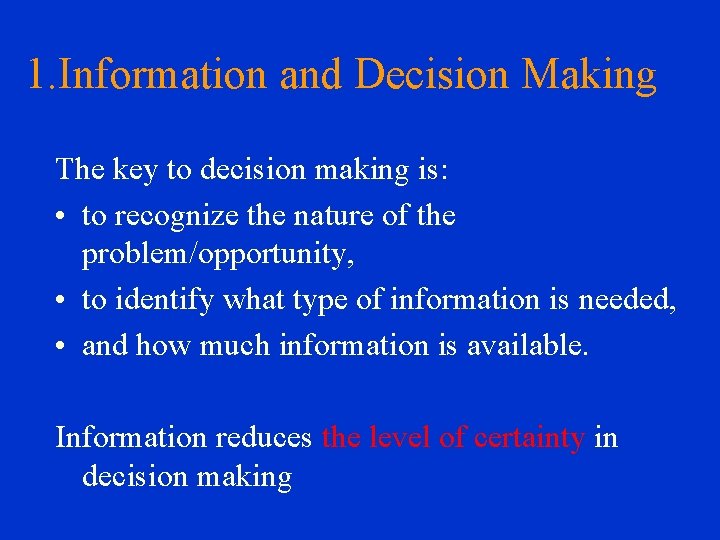 1.Information and Decision Making

The key to decision making is:
• to recognize the nature of the problem/opportunity,
• to identify what type of information is needed,
• and how much information is available.

Information reduces the level of certainty in decision making